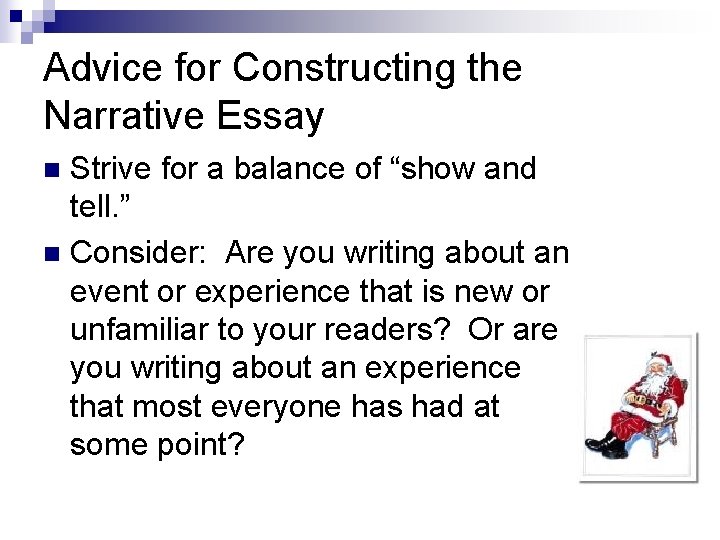 Advice for Constructing the Narrative Essay

• Strive for a balance of "show and tell."

• Consider: Are you writing about an event or experience that is new or unfamiliar to your readers? Or are you writing about an experience that most everyone has had at some point?